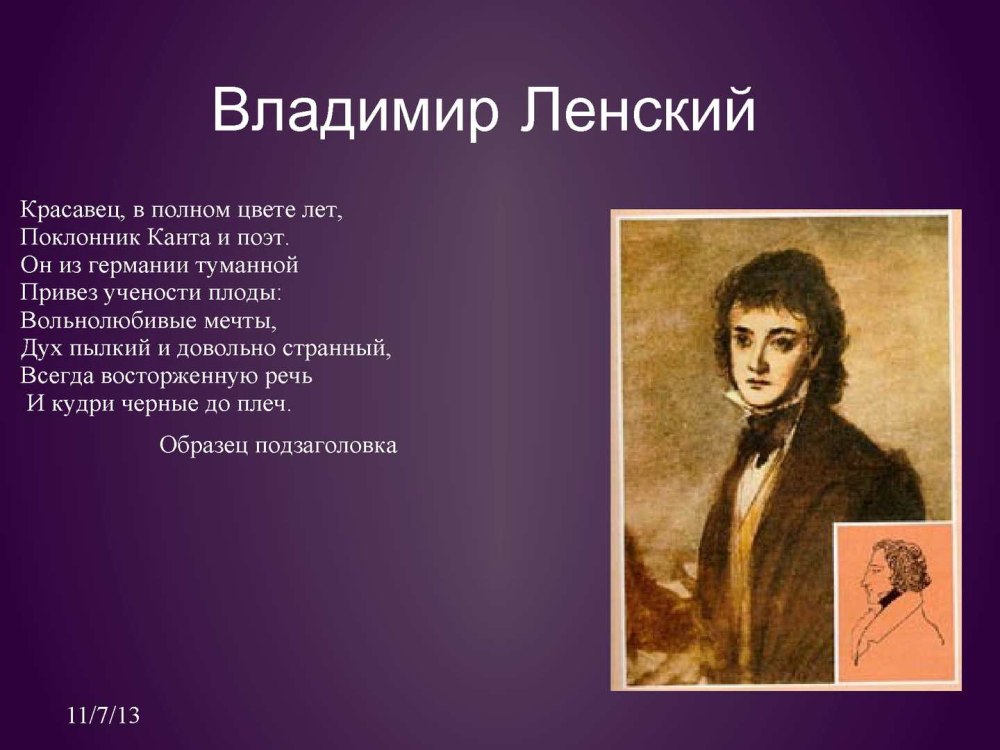 Владимир Ленский

Красавец, в полном цвете лет,
Поклонник Канта и поэт.
Он из германии туманной
Привез учености плоды:
Вольнолюбивые мечты,
Дух пылкий и довольно странный,
Всегда восторженную речь
И кудри черные до плеч.

Образец подзаголовка

11/7/13